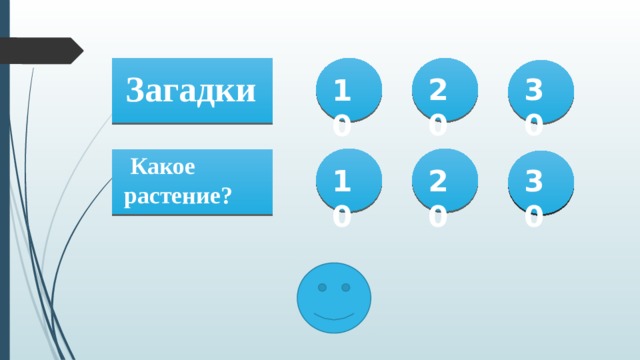 Загадки

10

20

30

Какое растение?

10

20

30